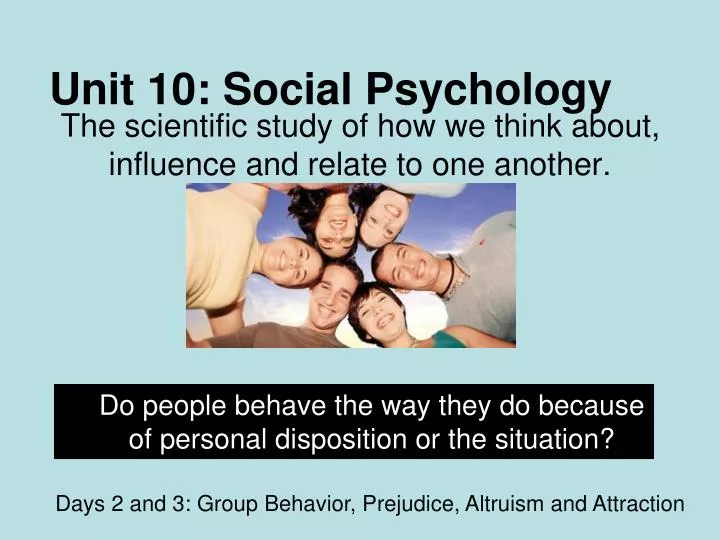 Unit 10: Social Psychology

The scientific study of how we think about, influence and relate to one another.

Do people behave the way they do because of personal disposition or the situation?

Days 2 and 3: Group Behavior, Prejudice, Altruism and Attraction